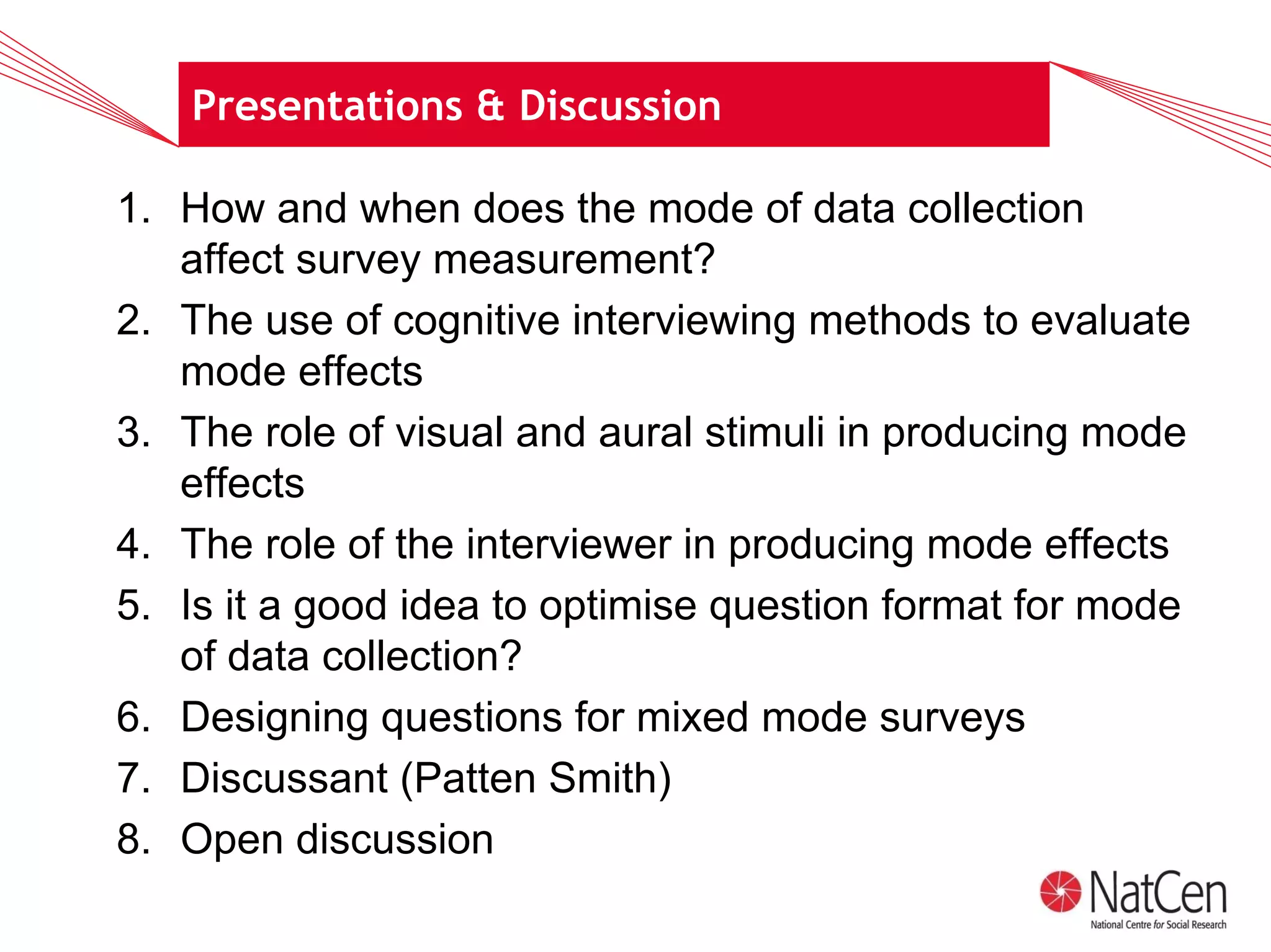 Presentations & Discussion

1. How and when does the mode of data collection affect survey measurement?
2. The use of cognitive interviewing methods to evaluate mode effects
3. The role of visual and aural stimuli in producing mode effects
4. The role of the interviewer in producing mode effects
5. Is it a good idea to optimise question format for mode of data collection?
6. Designing questions for mixed mode surveys
7. Discussant (Patten Smith)
8. Open discussion

NatCen
National Centre for Social Research